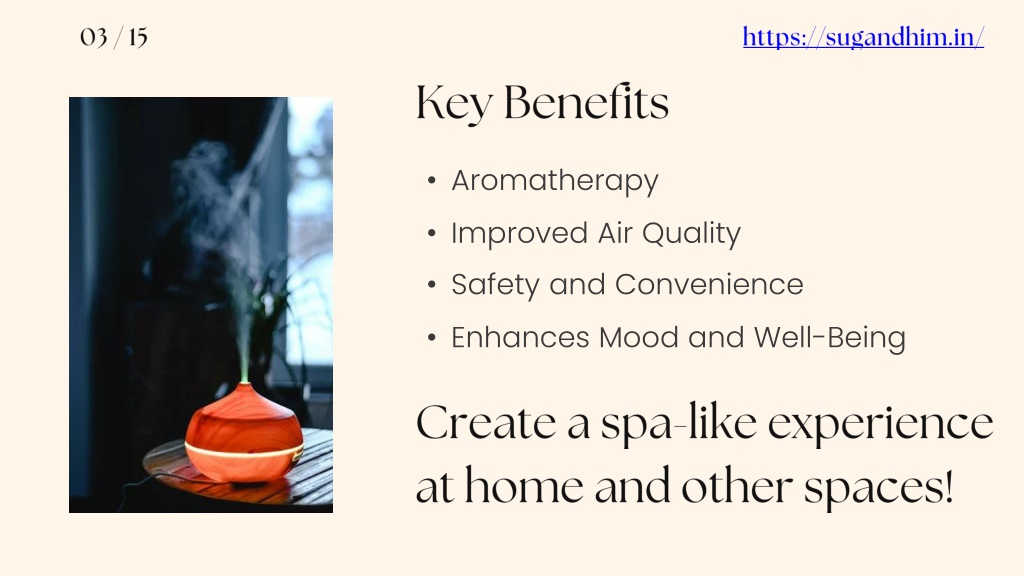 03 / 15

https://sugandhim.in/

Key Benefits

• Aromatherapy
• Improved Air Quality
• Safety and Convenience
• Enhances Mood and Well-Being

Create a spa-like experience at home and other spaces!